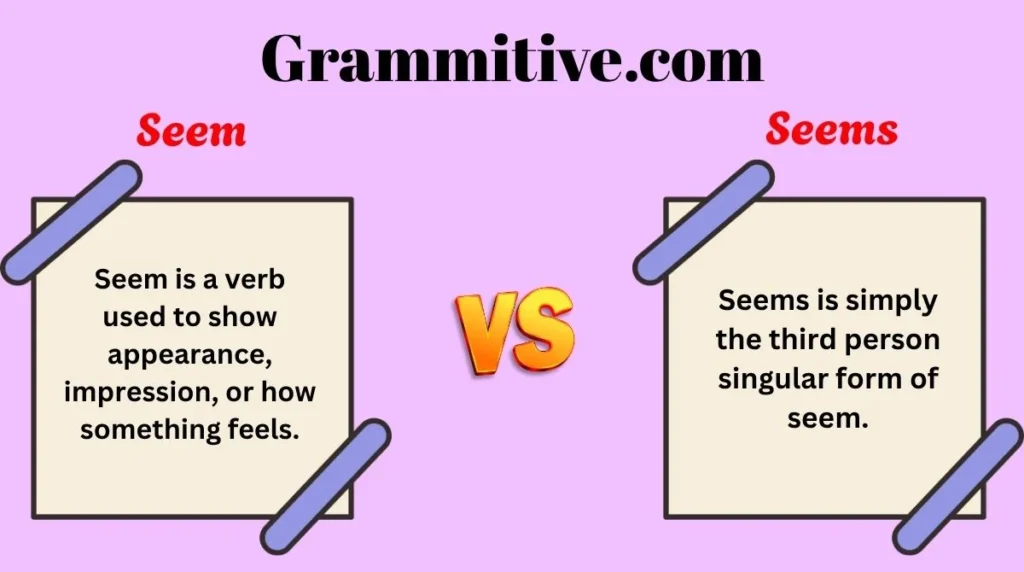 Grammitive.com

Seem

Seem is a verb used to show appearance, impression, or how something feels.

VS

Seems

Seems is simply the third person singular form of seem.